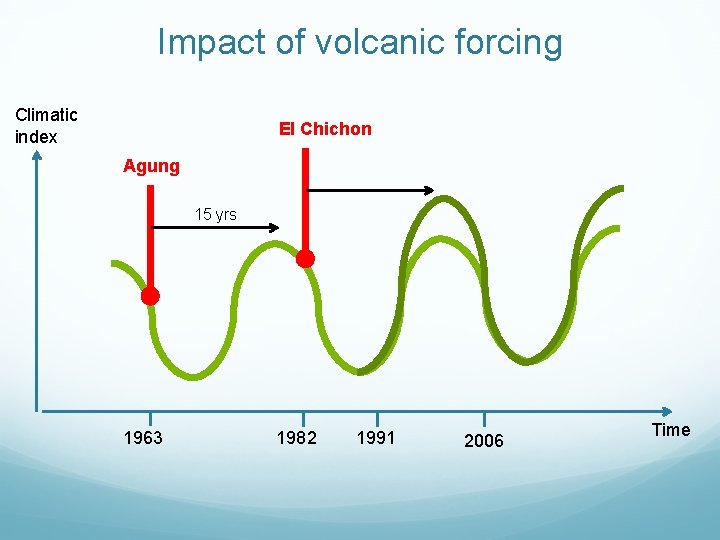 Impact of volcanic forcing

Climatic index

El Chichon

Agung

15 yrs

1963

1982

1991

2006

Time